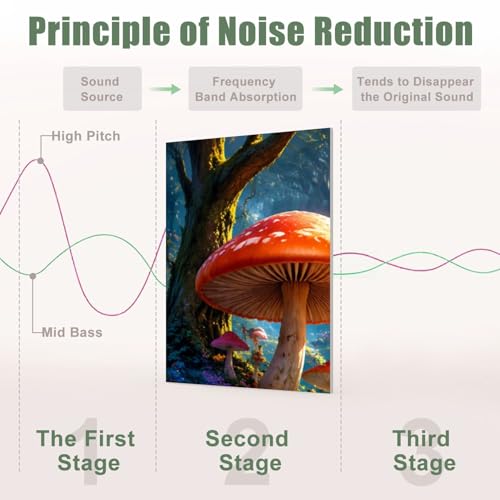 Principle of Noise Reduction

Sound Source

Frequency Band Absorption

Tends to Disappear the Original Sound

High Pitch

Mid Bass

1
The First Stage

2
Second Stage

3
Third Stage